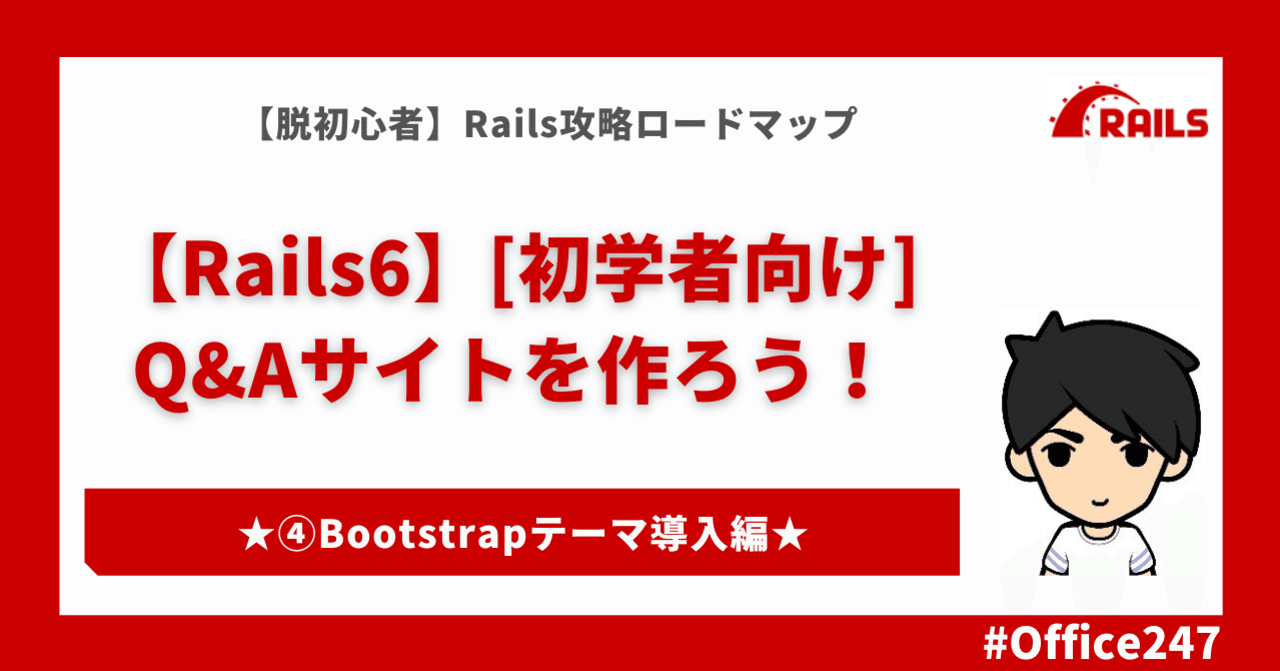 【脱初心者】Rails攻略ロードマップ

RAILS

【Rails6】[初学者向け] Q&Aサイトを作ろう！

★④Bootstrapテーマ導入編★

#Office247